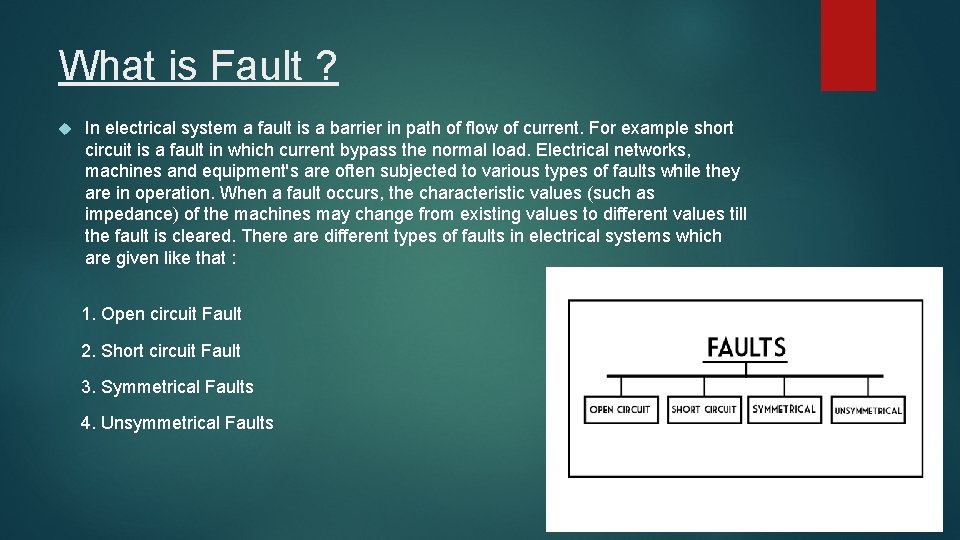 What is Fault ?

In electrical system a fault is a barrier in path of flow of current. For example short circuit is a fault in which current bypass the normal load. Electrical networks, machines and equipment's are often subjected to various types of faults while they are in operation. When a fault occurs, the characteristic values (such as impedance) of the machines may change from existing values to different values till the fault is cleared. There are different types of faults in electrical systems which are given like that :

1. Open circuit Fault

2. Short circuit Fault

3. Symmetrical Faults

4. Unsymmetrical Faults

FAULTS

OPEN CIRCUIT

SHORT CIRCUIT

SYMMETRICAL

UNSYMMETRICAL